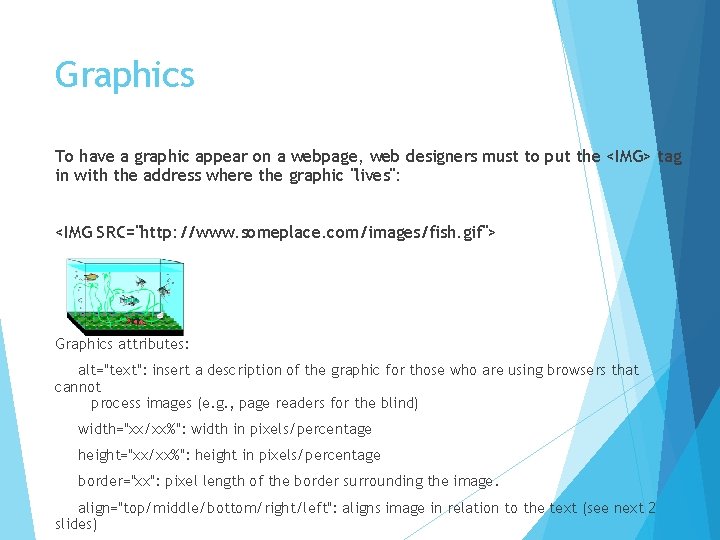 Graphics

To have a graphic appear on a webpage, web designers must to put the <IMG> tag in with the address where the graphic "lives":

<IMG SRC="http://www.someplace.com/images/fish.gif">

Graphics attributes:

alt="text": insert a description of the graphic for those who are using browsers that cannot process images (e.g., page readers for the blind)

width="xx/xx%": width in pixels/percentage

height="xx/xx%": height in pixels/percentage

border="xx": pixel length of the border surrounding the image.

align="top/middle/bottom/right/left": aligns image in relation to the text (see next 2 slides)